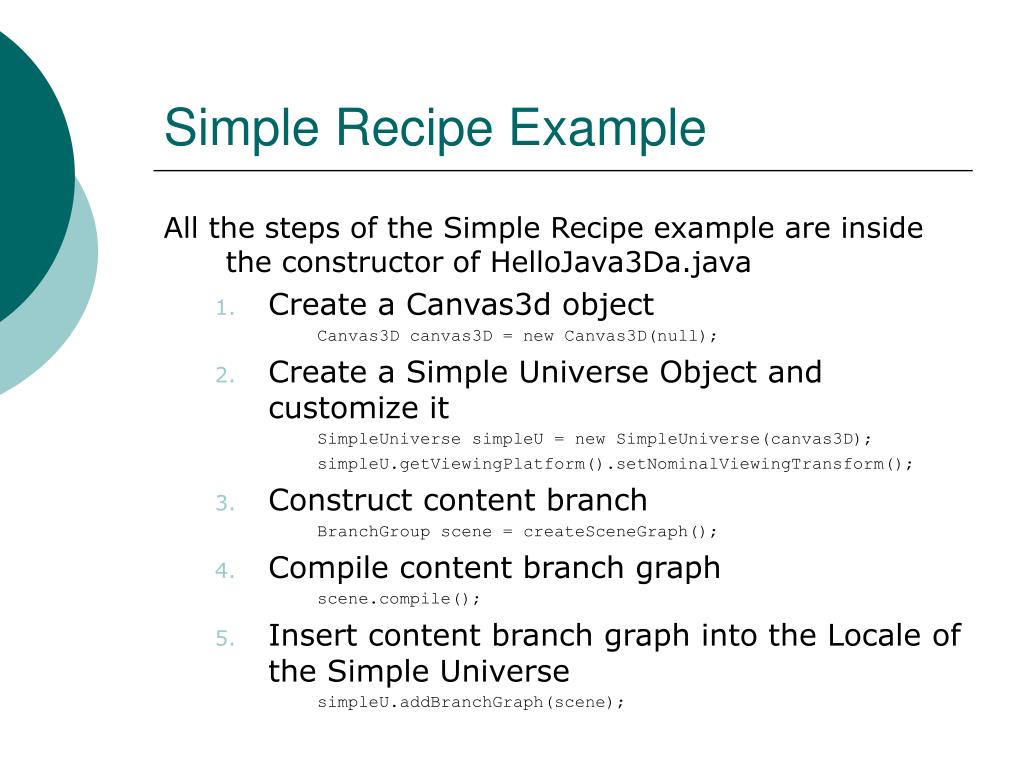 Simple Recipe Example

All the steps of the Simple Recipe example are inside the constructor of HelloJava3Da.java

1. Create a Canvas3d object
Canvas3D canvas3D = new Canvas3D(null);

2. Create a Simple Universe Object and customize it
SimpleUniverse simpleU = new SimpleUniverse(canvas3D);
simpleU.getViewingPlatform().setNominalViewingTransform();

3. Construct content branch
BranchGroup scene = createSceneGraph();

4. Compile content branch graph
scene.compile();

5. Insert content branch graph into the Locale of the Simple Universe
simpleU.addBranchGraph(scene);